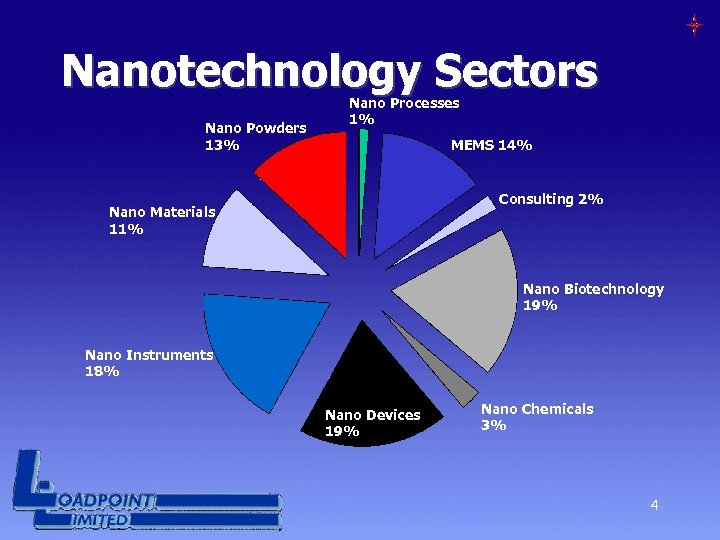 Nanotechnology Sectors

Nano Processes 1%

MEMS 14%

Consulting 2%

Nano Biotechnology 19%

Nano Chemicals 3%

Nano Devices 19%

Nano Instruments 18%

Nano Materials 11%

Nano Powders 13%

LOADPOINT LIMITED

4